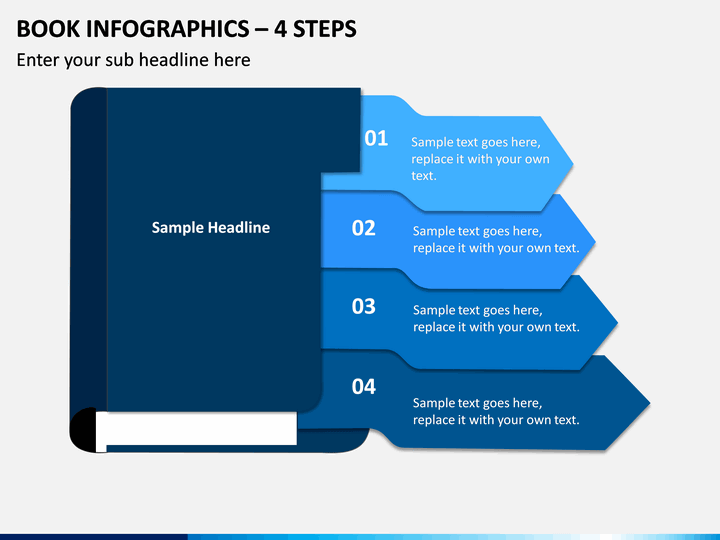 BOOK INFOGRAPHICS – 4 STEPS

Enter your sub headline here

Sample Headline

01
Sample text goes here, replace it with your own text.

02
Sample text goes here, replace it with your own text.

03
Sample text goes here, replace it with your own text.

04
Sample text goes here, replace it with your own text.